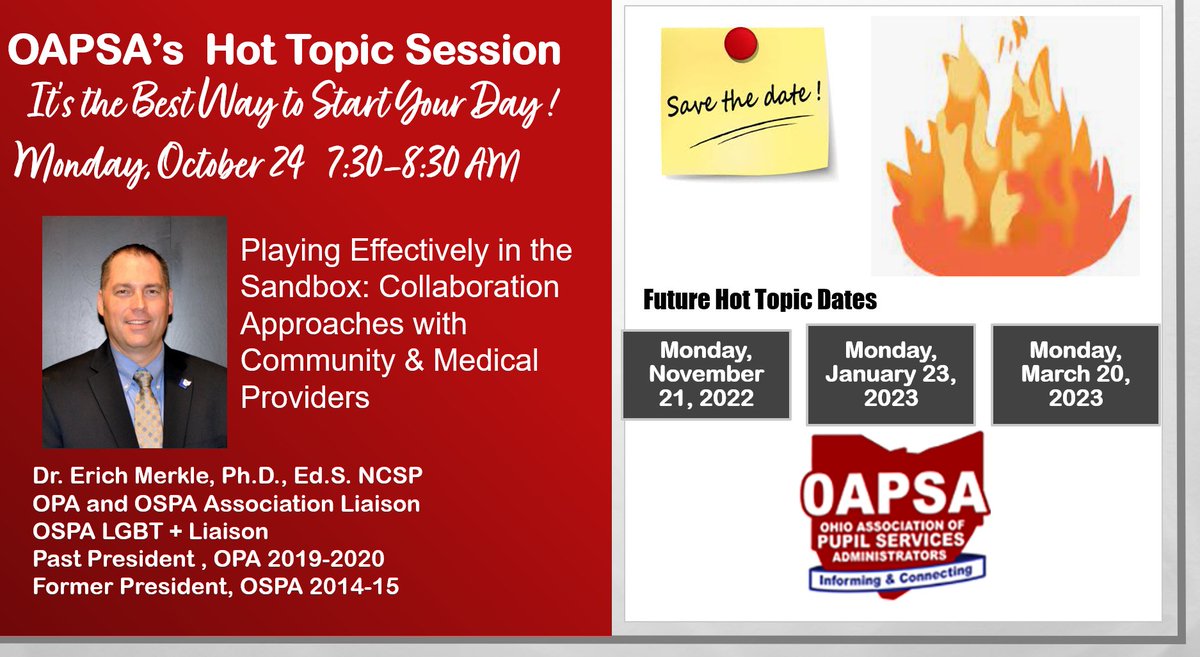 OAPSA's Hot Topic Session

It's the Best Way to Start Your Day !

Monday, October 24 7:30-8:30 AM

Playing Effectively in the Sandbox: Collaboration Approaches with Community & Medical Providers

Dr. Erich Merkle, Ph.D., Ed.S. NCSP
OPA and OSPA Association Liaison
OSPA LGBT + Liaison
Past President , OPA 2019-2020
Former President, OSPA 2014-15

Save the date !

Future Hot Topic Dates

Monday, November 21, 2022

Monday, January 23, 2023

Monday, March 20, 2023

OAPSA
OHIO ASSOCIATION OF PUPIL SERVICES ADMINISTRATORS
Informing & Connecting